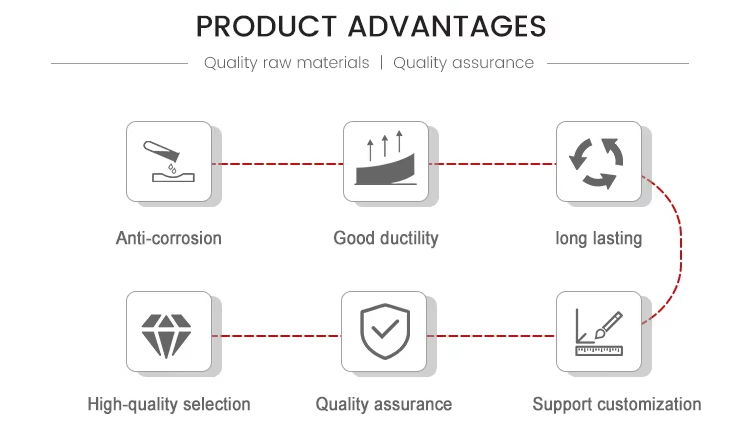 PRODUCT ADVANTAGES

Quality raw materials | Quality assurance

Anti-corrosion

Good ductility

long lasting

High-quality selection

Quality assurance

Support customization